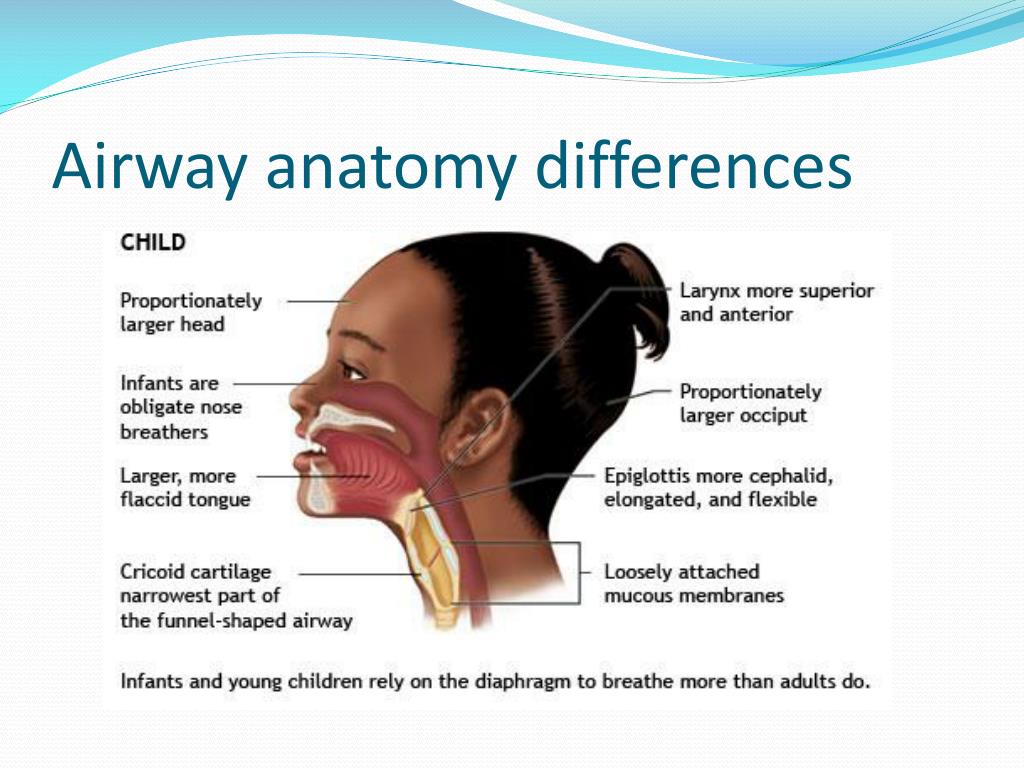 Airway anatomy differences

CHILD

Proportionately larger head

Infants are obligate nose breathers

Larger, more flaccid tongue

Cricoid cartilage narrowest part of the funnel-shaped airway

Larynx more superior and anterior

Proportionately larger occiput

Epiglottis more cephalid, elongated, and flexible

Loosely attached mucous membranes

Infants and young children rely on the diaphragm to breathe more than adults do.